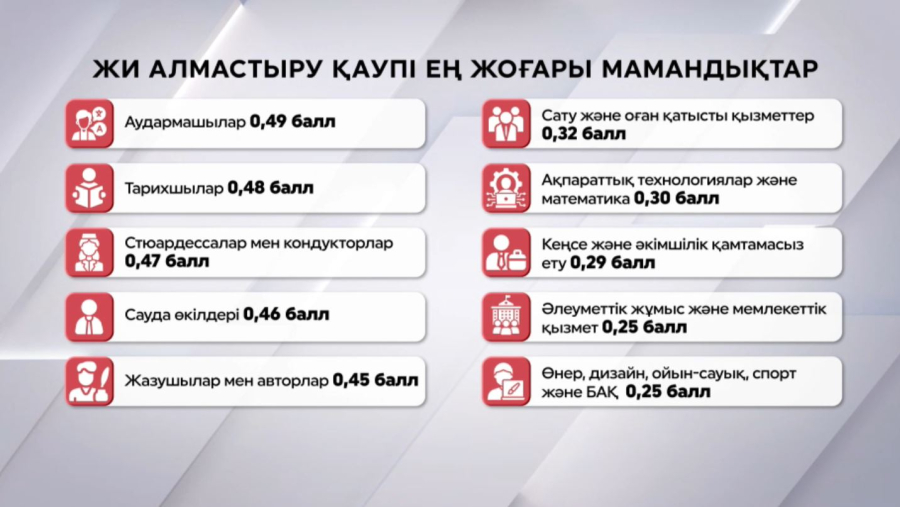 ЖИ АЛМАСТЫРУ ҚАУПІ ЕҢ ЖОҒАРЫ МАМАНДЫҚТАР

Аудармашылар 0,49 балл

Тарихшылар 0,48 балл

Стюардессалар мен кондукторлар 0,47 балл

Сауда өкілдері 0,46 балл

Жазушылар мен авторлар 0,45 балл

Сату және оған қатысты қызметтер 0,32 балл

Ақпараттық технологиялар және математика 0,30 балл

Кеңсе және әкімшілік қамтамасыз ету 0,29 балл

Әлеуметтік жұмыс және мемлекеттік қызмет 0,25 балл

Өнер, дизайн, ойын-сауық, спорт және БАҚ 0,25 балл